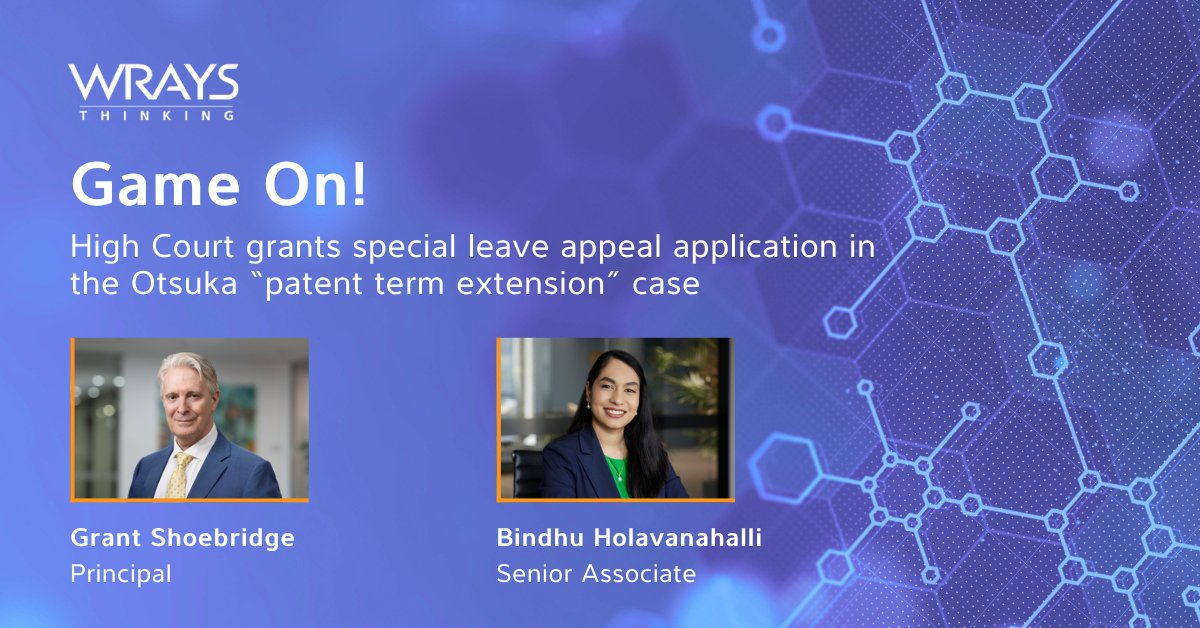 WRAYS
THINKING

Game On!

High Court grants special leave appeal application in the Otsuka "patent term extension" case

Grant Shoebridge
Principal

Bindhu Holavanahalli
Senior Associate